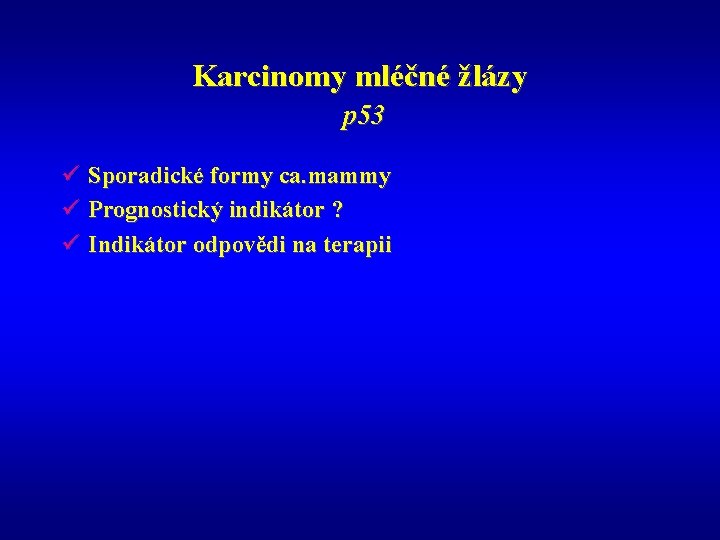 Karcinomy mléčné žlázy
p53

✓ Sporadické formy ca.mammy
✓ Prognostický indikátor ?
✓ Indikátor odpovědi na terapii